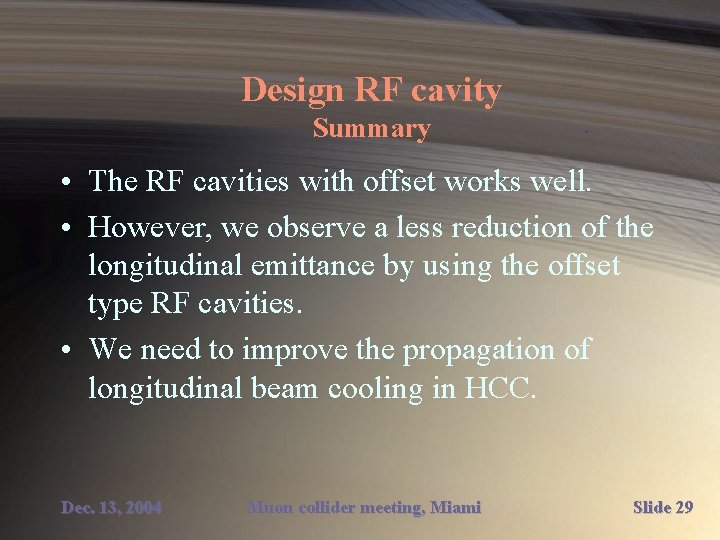 Design RF cavity
Summary

• The RF cavities with offset works well.
• However, we observe a less reduction of the longitudinal emittance by using the offset type RF cavities.
• We need to improve the propagation of longitudinal beam cooling in HCC.

Dec. 13, 2004
Muon collider meeting, Miami
Slide 29